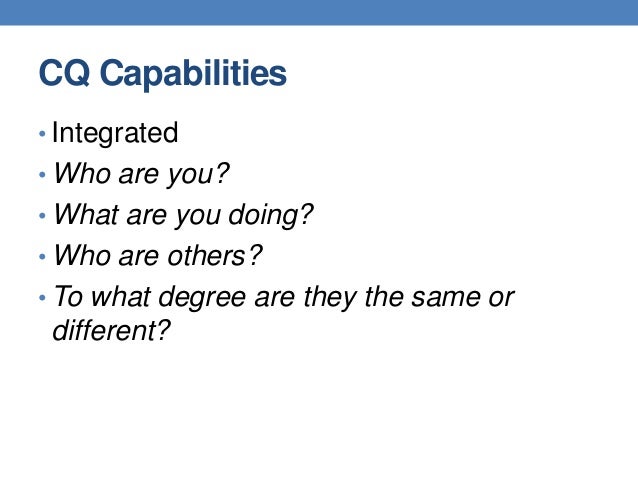 CQ Capabilities

• Integrated
• Who are you?
• What are you doing?
• Who are others?
• To what degree are they the same or different?